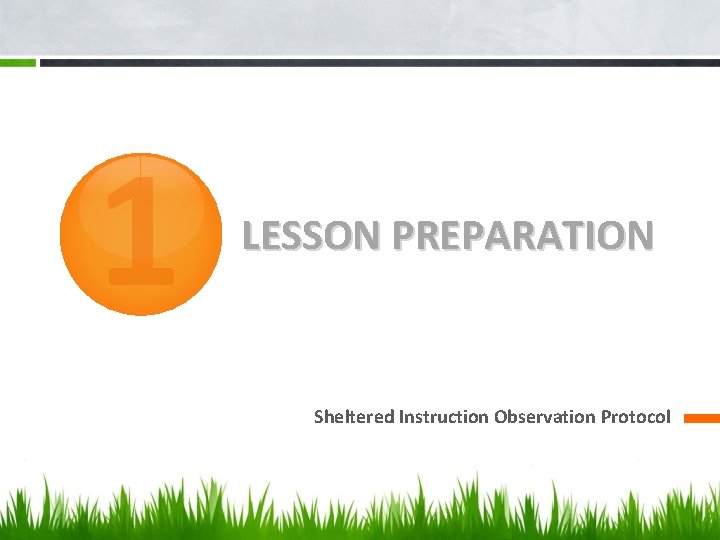 1

LESSON PREPARATION

Sheltered Instruction Observation Protocol